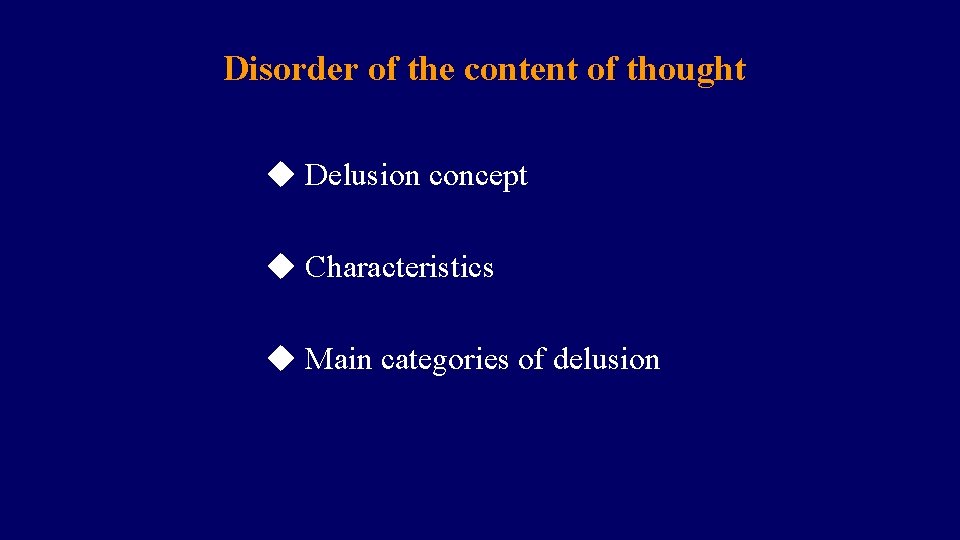 Disorder of the content of thought

◆ Delusion concept

◆ Characteristics

◆ Main categories of delusion